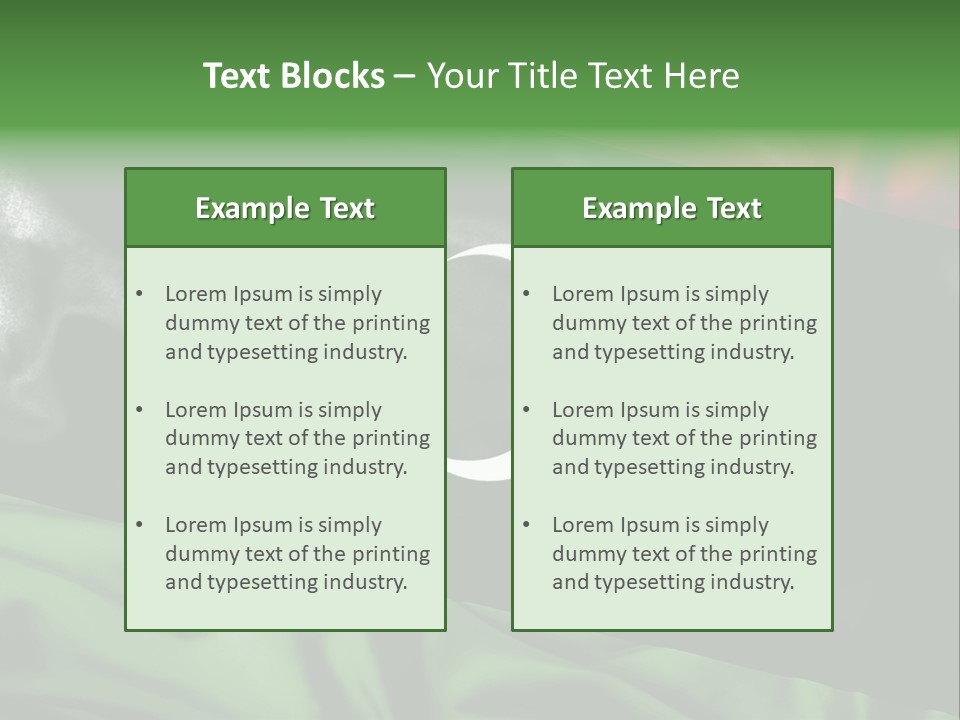 Text Blocks – Your Title Text Here

Example Text

• Lorem Ipsum is simply dummy text of the printing and typesetting industry.

• Lorem Ipsum is simply dummy text of the printing and typesetting industry.

• Lorem Ipsum is simply dummy text of the printing and typesetting industry.

Example Text

• Lorem Ipsum is simply dummy text of the printing and typesetting industry.

• Lorem Ipsum is simply dummy text of the printing and typesetting industry.

• Lorem Ipsum is simply dummy text of the printing and typesetting industry.